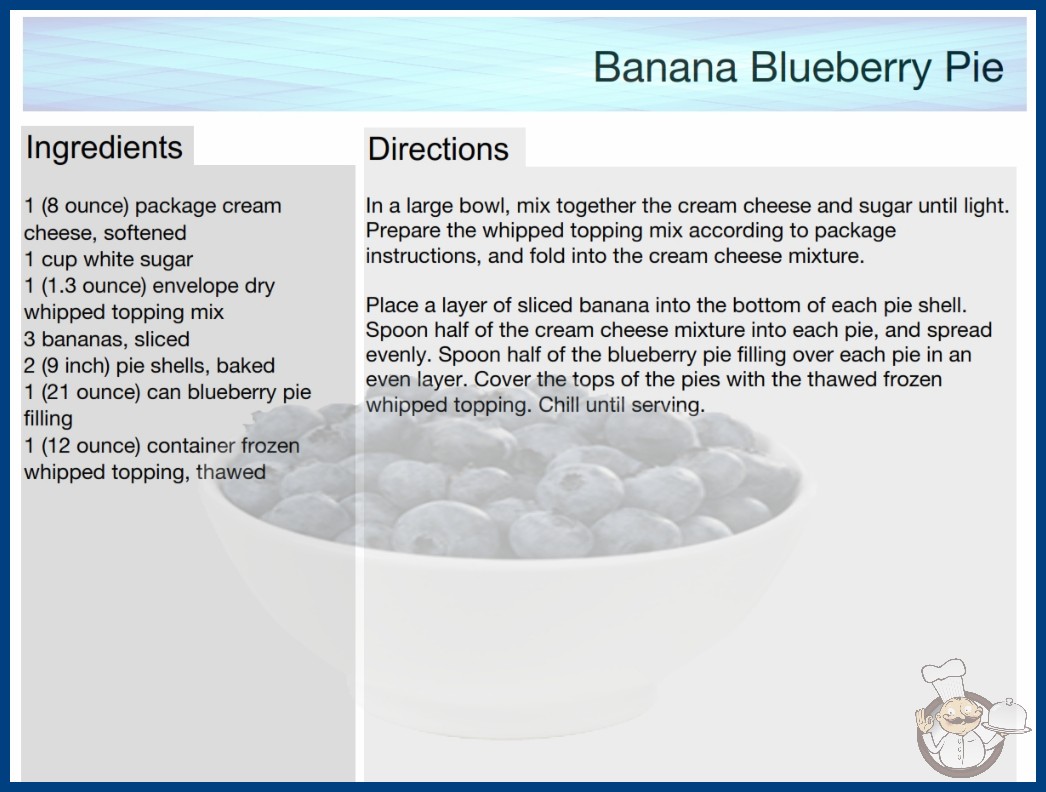 Banana Blueberry Pie

Ingredients

1 (8 ounce) package cream cheese, softened
1 cup white sugar
1 (1.3 ounce) envelope dry whipped topping mix
3 bananas, sliced
2 (9 inch) pie shells, baked
1 (21 ounce) can blueberry pie filling
1 (12 ounce) container frozen whipped topping, thawed

Directions

In a large bowl, mix together the cream cheese and sugar until light. Prepare the whipped topping mix according to package instructions, and fold into the cream cheese mixture.

Place a layer of sliced banana into the bottom of each pie shell. Spoon half of the cream cheese mixture into each pie, and spread evenly. Spoon half of the blueberry pie filling over each pie in an even layer. Cover the tops of the pies with the thawed frozen whipped topping. Chill until serving.